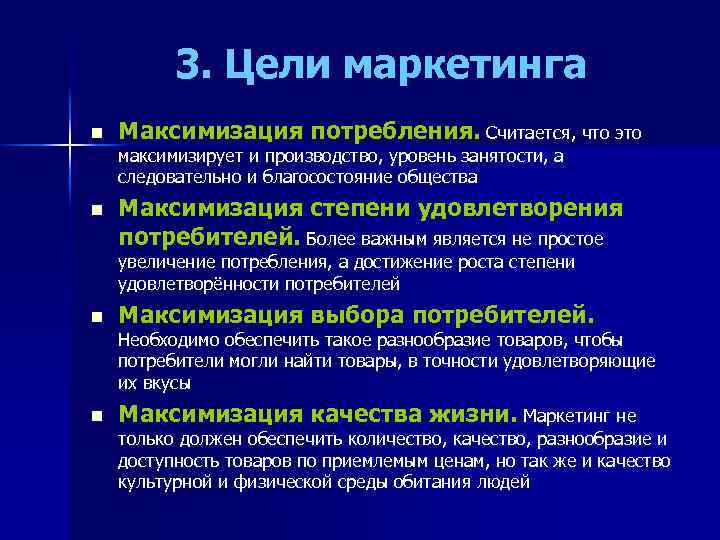 3. Цели маркетинга

- Максимизация потребления. Считается, что это максимизирует и производство, уровень занятости, а следовательно и благосостояние общества
- Максимизация степени удовлетворения потребителей. Более важным является не простое увеличение потребления, а достижение роста степени удовлетворённости потребителей
- Максимизация выбора потребителей. Необходимо обеспечить такое разнообразие товаров, чтобы потребители могли найти товары, в точности удовлетворяющие их вкусы
- Максимизация качества жизни. Маркетинг не только должен обеспечить количество, качество, разнообразие и доступность товаров по приемлемым ценам, но так же и качество культурной и физической среды обитания людей